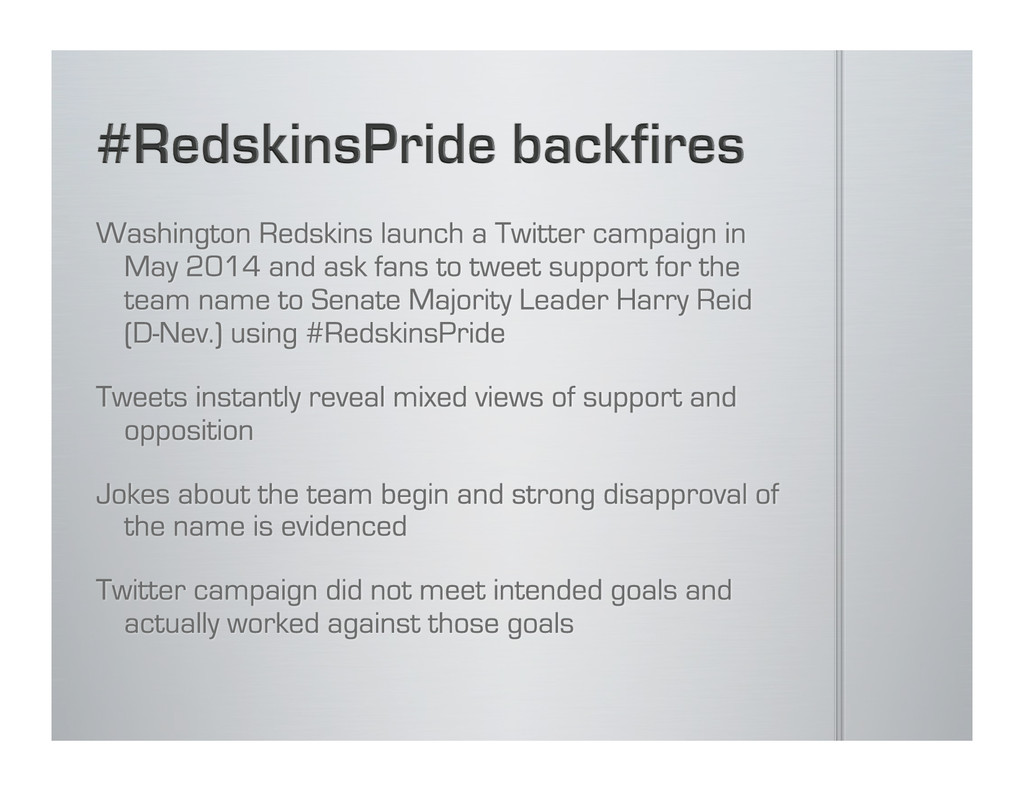 #RedskinsPride backfires

Washington Redskins launch a Twitter campaign in May 2014 and ask fans to tweet support for the team name to Senate Majority Leader Harry Reid (D-Nev.) using #RedskinsPride

Tweets instantly reveal mixed views of support and opposition

Jokes about the team begin and strong disapproval of the name is evidenced

Twitter campaign did not meet intended goals and actually worked against those goals